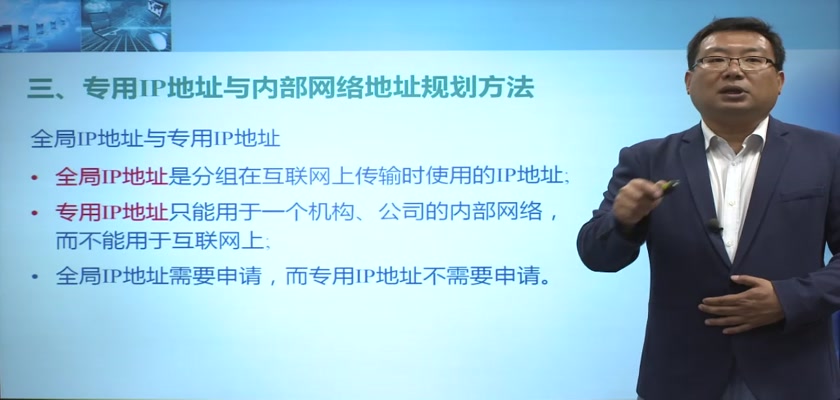 三、专用IP地址与内部网络地址规划方法

全局IP地址与专用IP地址

• 全局IP地址是分组在互联网上传输时使用的IP地址;

• 专用IP地址只能用于一个机构、公司的内部网络，而不能用于互联网上;

• 全局IP地址需要申请，而专用IP地址不需要申请。